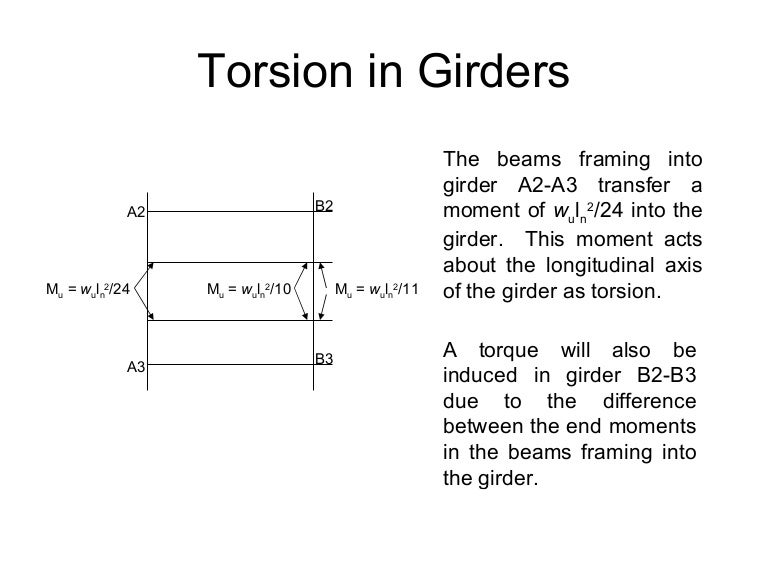 Torsion in Girders

A2

B2

$M_u = w_u l_n^2/24$

$M_u = w_u l_n^2/10$

$M_u = w_u l_n^2/11$

A3

B3

The beams framing into girder A2-A3 transfer a moment of $w_u l_n^2/24$ into the girder. This moment acts about the longitudinal axis of the girder as torsion.

A torque will also be induced in girder B2-B3 due to the difference between the end moments in the beams framing into the girder.